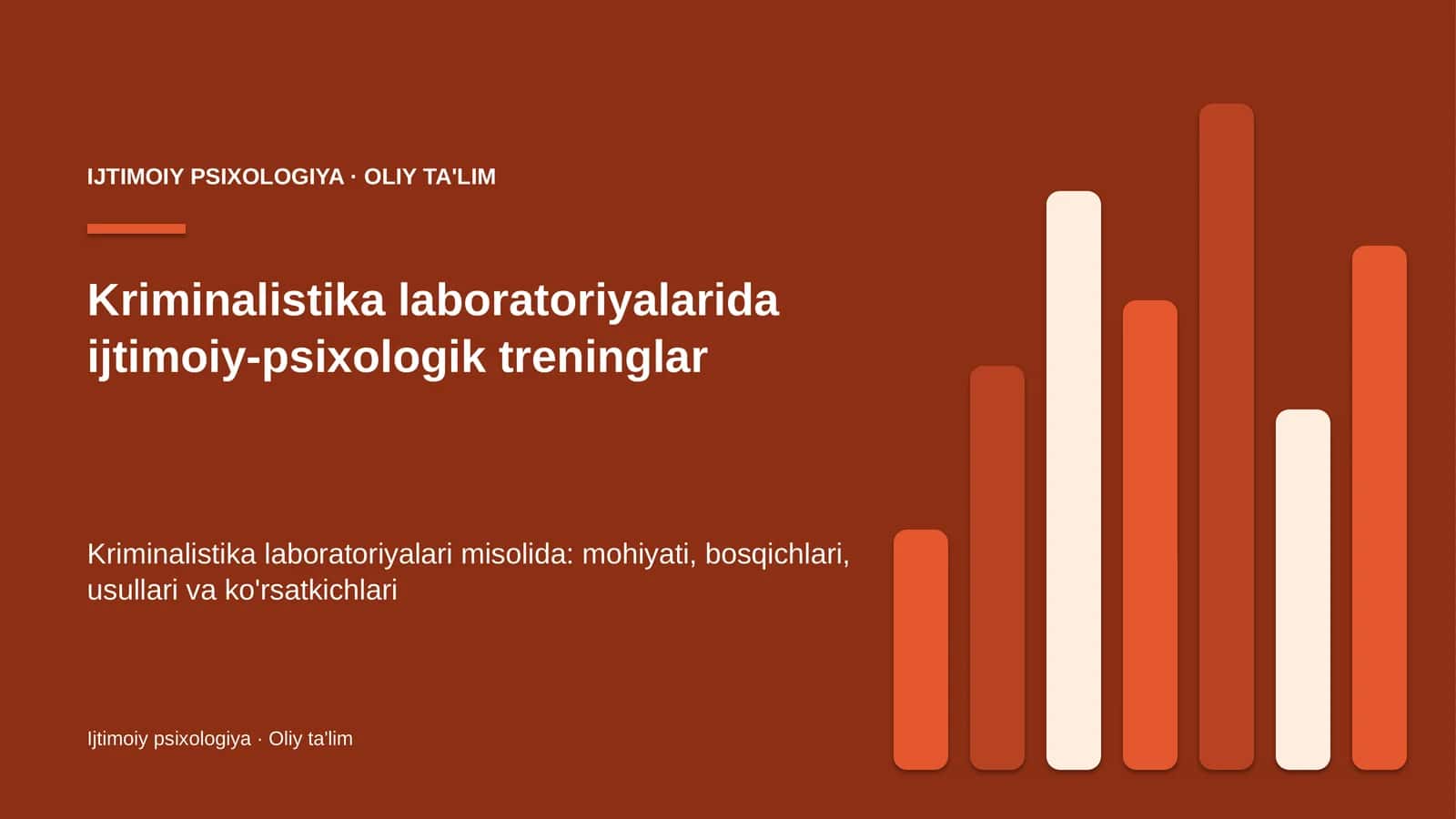 IJTIMOIY PSIXOLOGIYA · OLIY TA'LIM

Kriminalistika laboratoriyalarida ijtimoiy-psixologik treninglar

Kriminalistika laboratoriyalari misolida: mohiyati, bosqichlari, usullari va ko'rsatkichlari

Ijtimoiy psixologiya · Oliy ta'lim